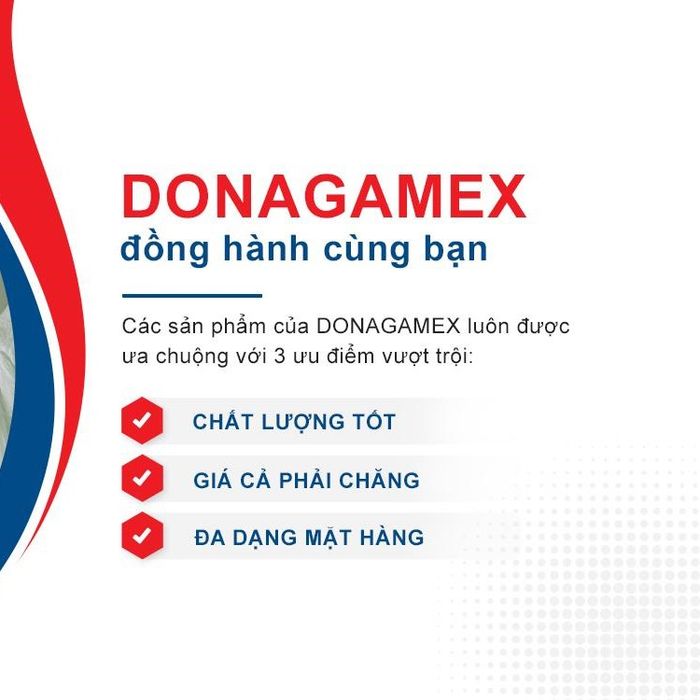 DONAGAMEX
đồng hành cùng bạn

Các sản phẩm của DONAGAMEX luôn được ưa chuộng với 3 ưu điểm vượt trội:

CHẤT LƯỢNG TỐT

GIÁ CẢ PHẢI CHĂNG

ĐA DẠNG MẶT HÀNG